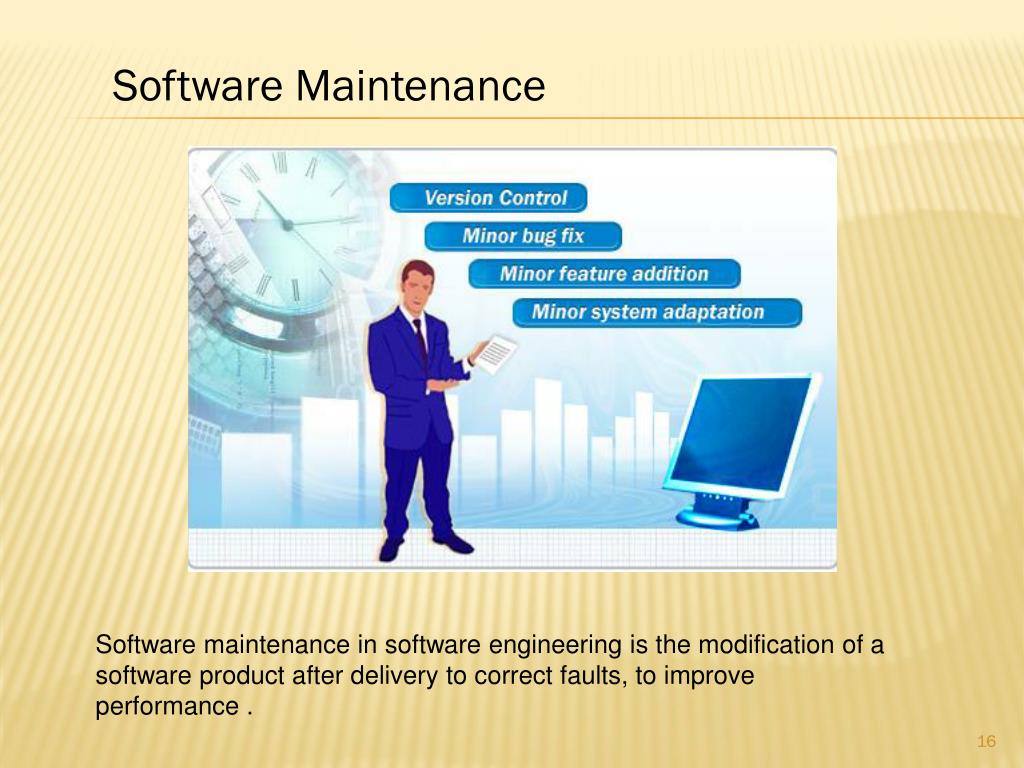 Software Maintenance

Version Control
Minor bug fix
Minor feature addition
Minor system adaptation

Software maintenance in software engineering is the modification of a software product after delivery to correct faults, to improve performance .

16